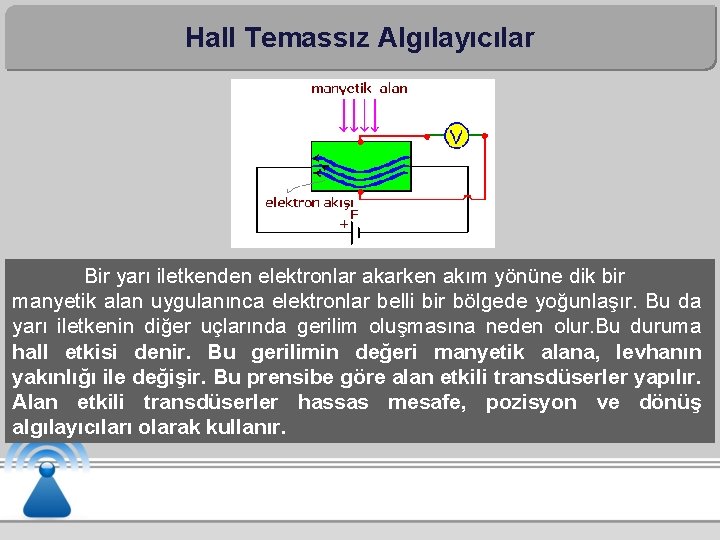 Hall Temassız Algılayıcılar

manyetik alan

V

elektron akışı

F

+

Bir yarı iletkenden elektronlar akarken akım yönüne dik bir manyetik alan uygulanınca elektronlar belli bir bölgede yoğunlaşır. Bu da yarı iletkenin diğer uçlarında gerilim oluşmasına neden olur.Bu duruma hall etkisi denir. Bu gerilimin değeri manyetik alana, levhanın yakınlığı ile değişir. Bu prensibe göre alan etkili transdüserler yapılır. Alan etkili transdüserler hassas mesafe, pozisyon ve dönüş algılayıcıları olarak kullanır.